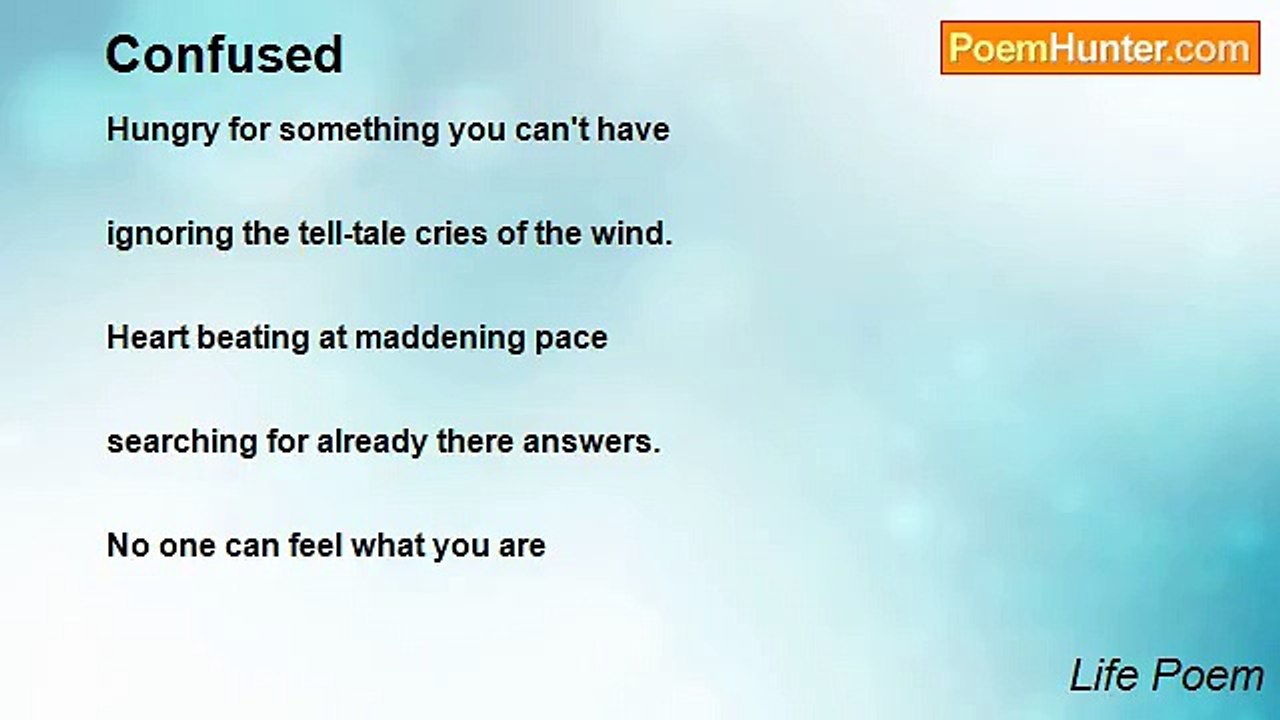 Confused

PoemHunter.com

Hungry for something you can't have

ignoring the tell-tale cries of the wind.

Heart beating at maddening pace

searching for already there answers.

No one can feel what you are

Life Poem